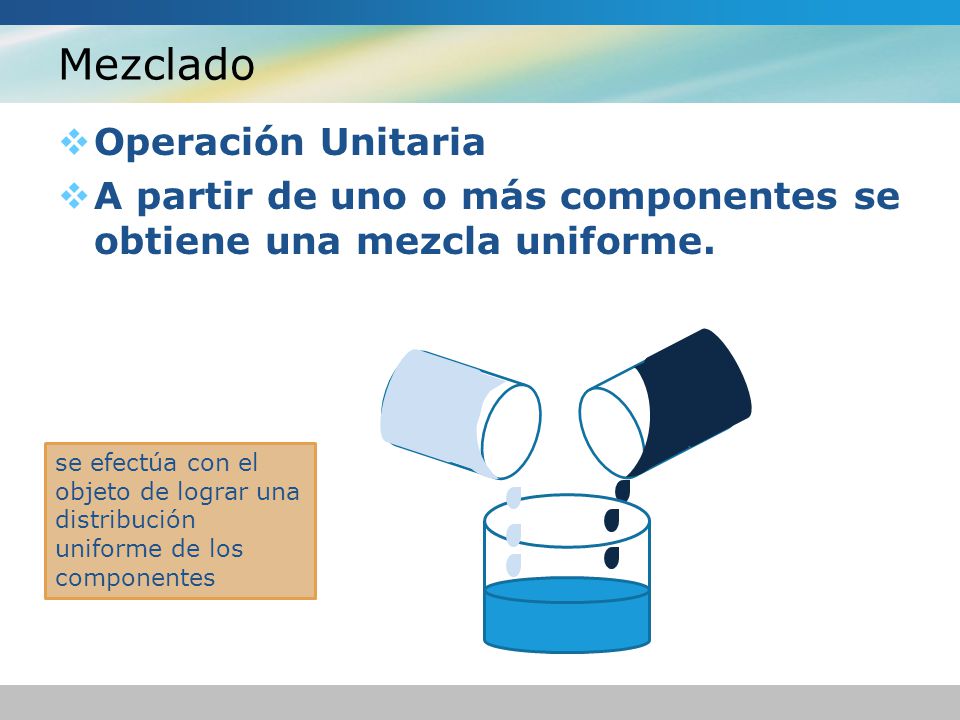 Mezclado

❖ Operación Unitaria

❖ A partir de uno o más componentes se obtiene una mezcla uniforme.

se efectúa con el objeto de lograr una distribución uniforme de los componentes